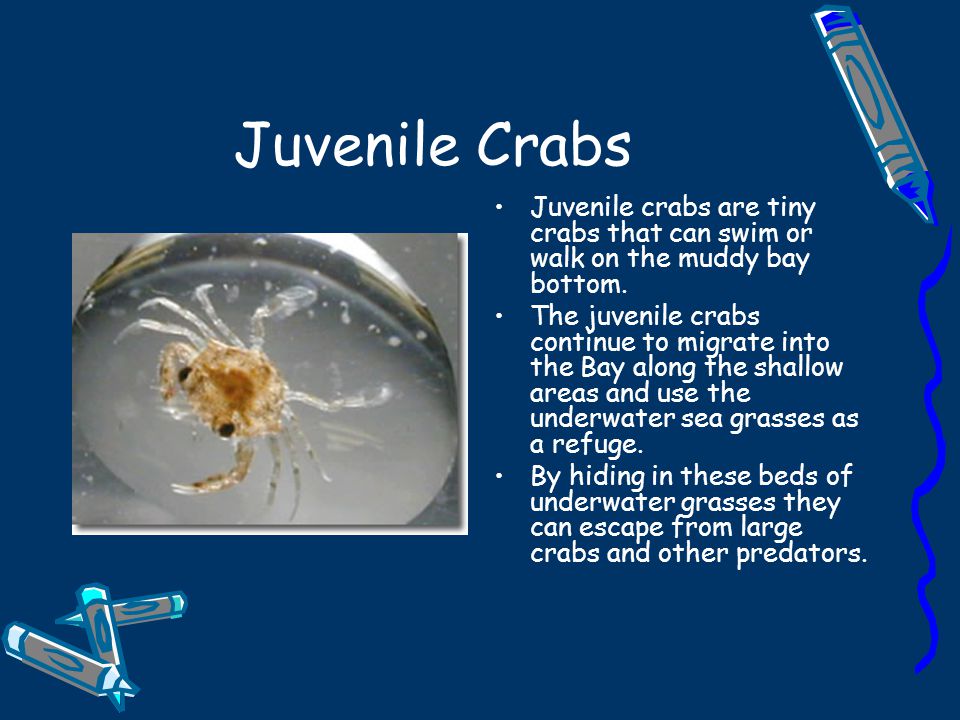 Juvenile Crabs

• Juvenile crabs are tiny crabs that can swim or walk on the muddy bay bottom.
• The juvenile crabs continue to migrate into the Bay along the shallow areas and use the underwater sea grasses as a refuge.
• By hiding in these beds of underwater grasses they can escape from large crabs and other predators.